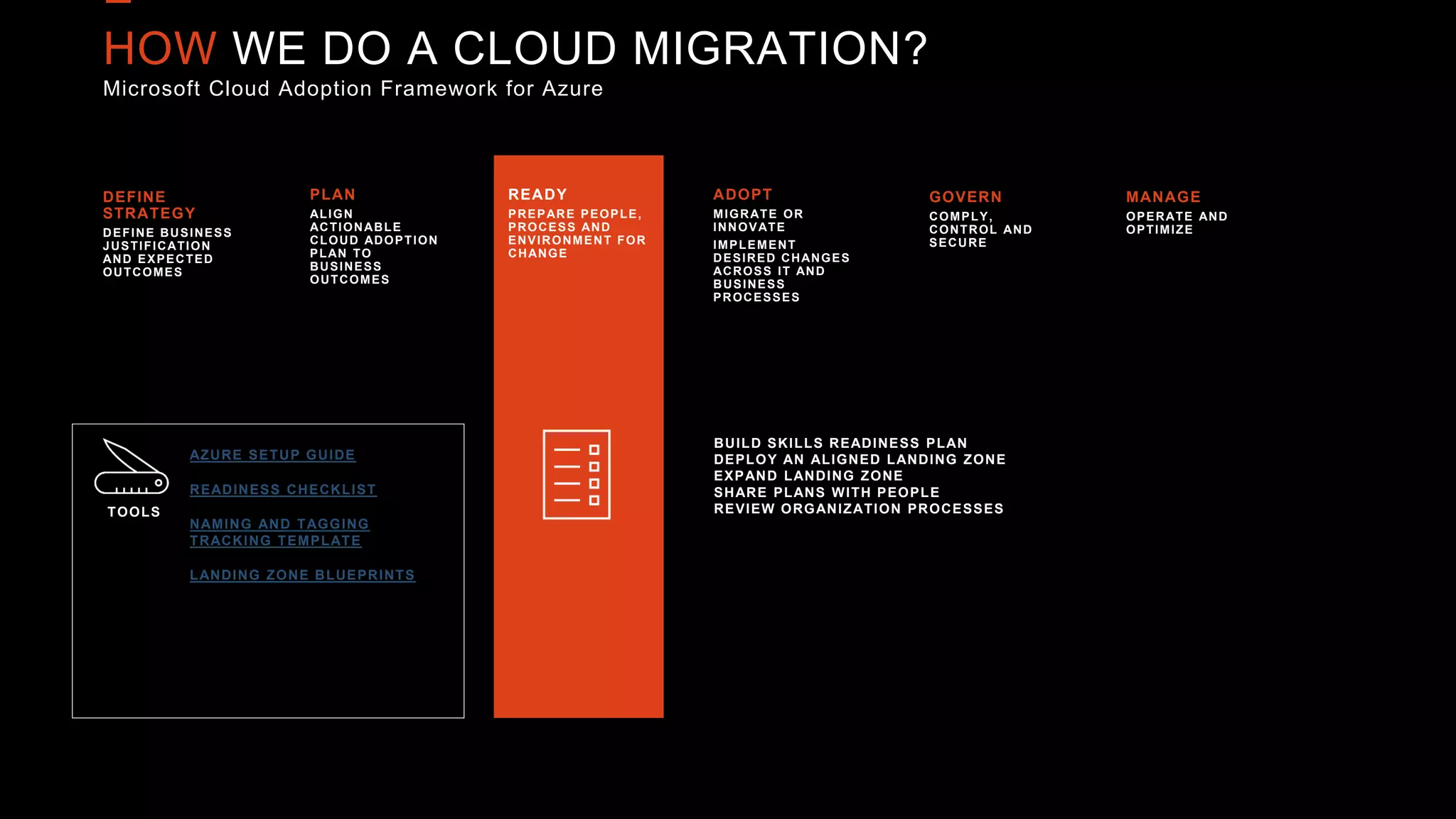 HOW WE DO A CLOUD MIGRATION?
Microsoft Cloud Adoption Framework for Azure

DEFINE STRATEGY
DEFINE BUSINESS JUSTIFICATION AND EXPECTED OUTCOMES

PLAN
ALIGN ACTIONABLE CLOUD ADOPTION PLAN TO BUSINESS OUTCOMES

READY
PREPARE PEOPLE, PROCESS AND ENVIRONMENT FOR CHANGE

ADOPT
MIGRATE OR INNOVATE

IMPLEMENT DESIRED CHANGES ACROSS IT AND BUSINESS PROCESSES

GOVERN
COMPLY, CONTROL AND SECURE

MANAGE
OPERATE AND OPTIMIZE

TOOLS

AZURE SETUP GUIDE

READINESS CHECKLIST

NAMING AND TAGGING TRACKING TEMPLATE

LANDING ZONE BLUEPRINTS

BUILD SKILLS READINESS PLAN
DEPLOY AN ALIGNED LANDING ZONE
EXPAND LANDING ZONE
SHARE PLANS WITH PEOPLE
REVIEW ORGANIZATION PROCESSES